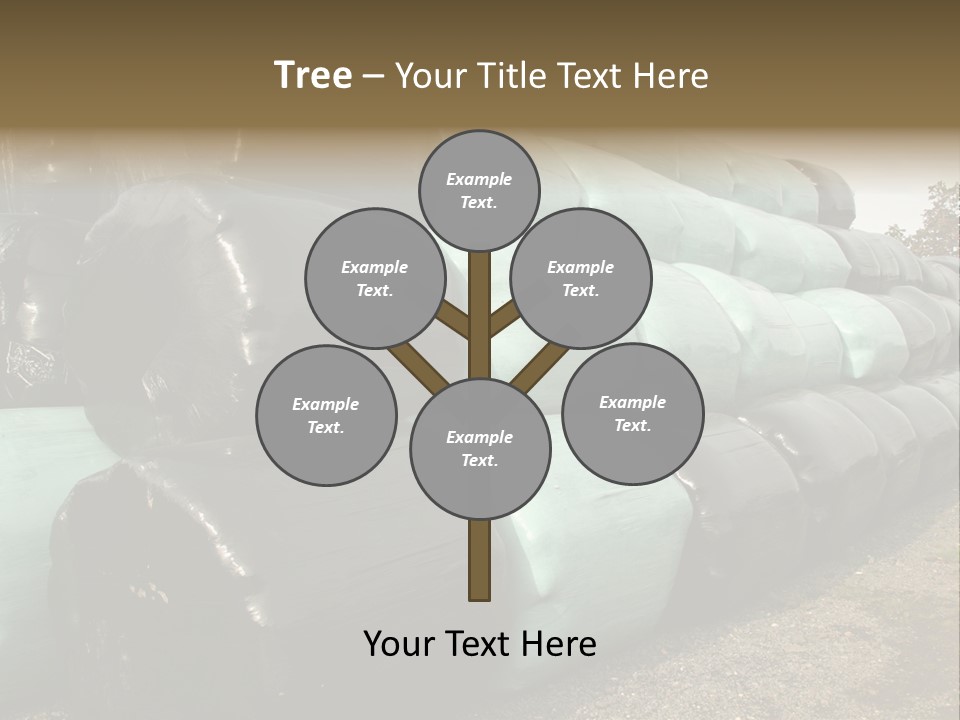 Tree – Your Title Text Here

Example Text.

Example Text.

Example Text.

Example Text.

Example Text.

Example Text.

Your Text Here